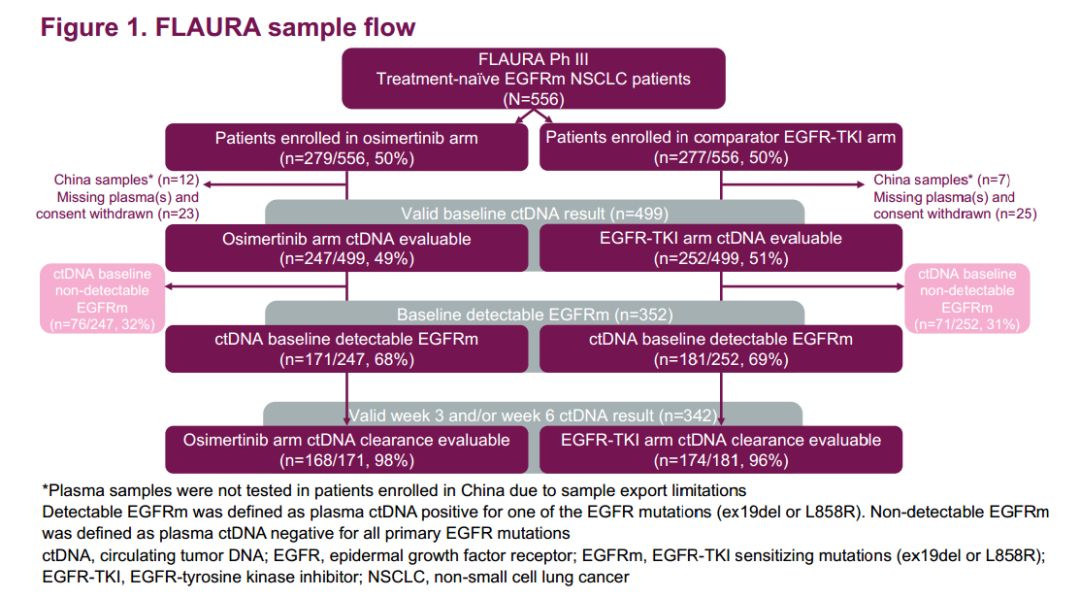 Figure 1. FLAURA sample flow

FLAURA Ph III
Treatment-naïve EGFRm NSCLC patients
(N=556)

Patients enrolled in osimertinib arm
(n=279/556, 50%)

Patients enrolled in comparator EGFR-TKI arm
(n=277/556, 50%)

China samples* (n=12)
Missing plasma(s) and consent withdrawn (n=23)

China samples* (n=7)
Missing plasma(s) and consent withdrawn (n=25)

Valid baseline ctDNA result (n=499)

Osimertinib arm ctDNA evaluable
(n=247/499, 49%)

EGFR-TKI arm ctDNA evaluable
(n=252/499, 51%)

ctDNA baseline non-detectable EGFRm
(n=76/247, 32%)

ctDNA baseline non-detectable EGFRm
(n=71/252, 31%)

Baseline detectable EGFRm (n=352)

ctDNA baseline detectable EGFRm
(n=171/247, 68%)

ctDNA baseline detectable EGFRm
(n=181/252, 69%)

Valid week 3 and/or week 6 ctDNA result (n=342)

Osimertinib arm ctDNA clearance evaluable
(n=168/171, 98%)

EGFR-TKI arm ctDNA clearance evaluable
(n=174/181, 96%)

*Plasma samples were not tested in patients enrolled in China due to sample export limitations
Detectable EGFRm was defined as plasma ctDNA positive for one of the EGFR mutations (ex19del or L858R). Non-detectable EGFRm was defined as plasma ctDNA negative for all primary EGFR mutations
ctDNA, circulating tumor DNA; EGFR, epidermal growth factor receptor; EGFRm, EGFR-TKI sensitizing mutations (ex19del or L858R); EGFR-TKI, EGFR-tyrosine kinase inhibitor; NSCLC, non-small cell lung cancer